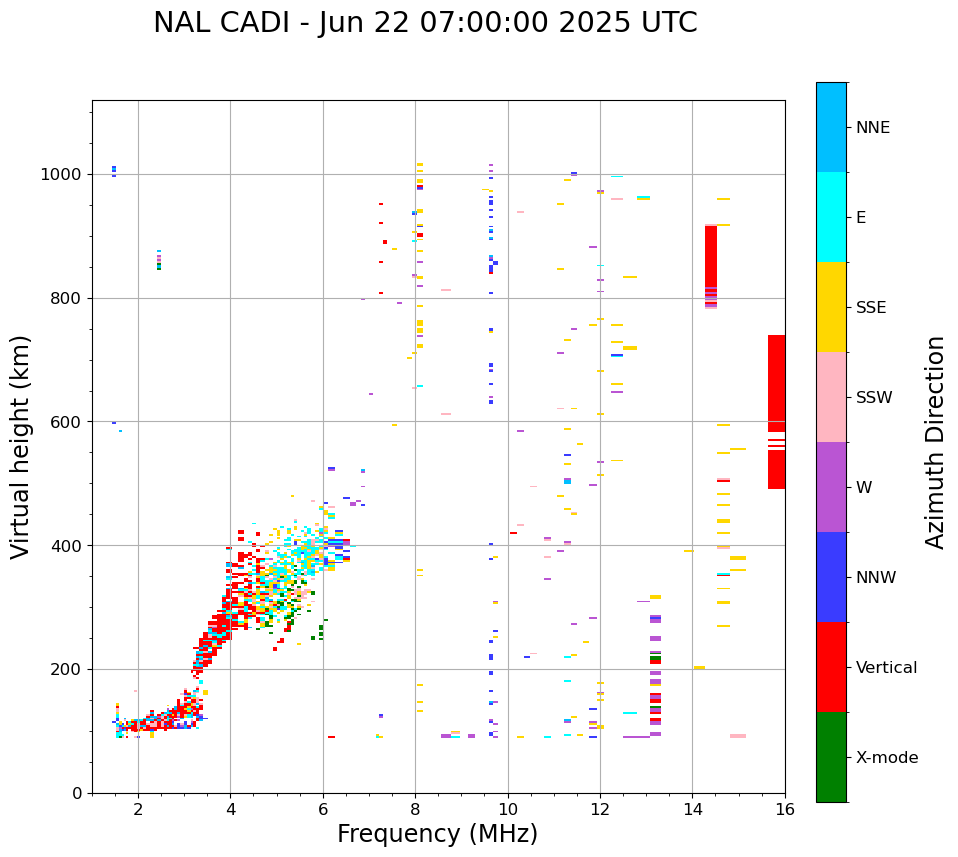 NAL CADI - Jun 22 07:00:00 2025 UTC

Virtual height (km)

1000
800
600
400
200
0

2
4
6
8
10
12
14
16

Frequency (MHz)

NNE
E
SSE
SSW
W
NNW
Vertical
X-mode

Azimuth Direction